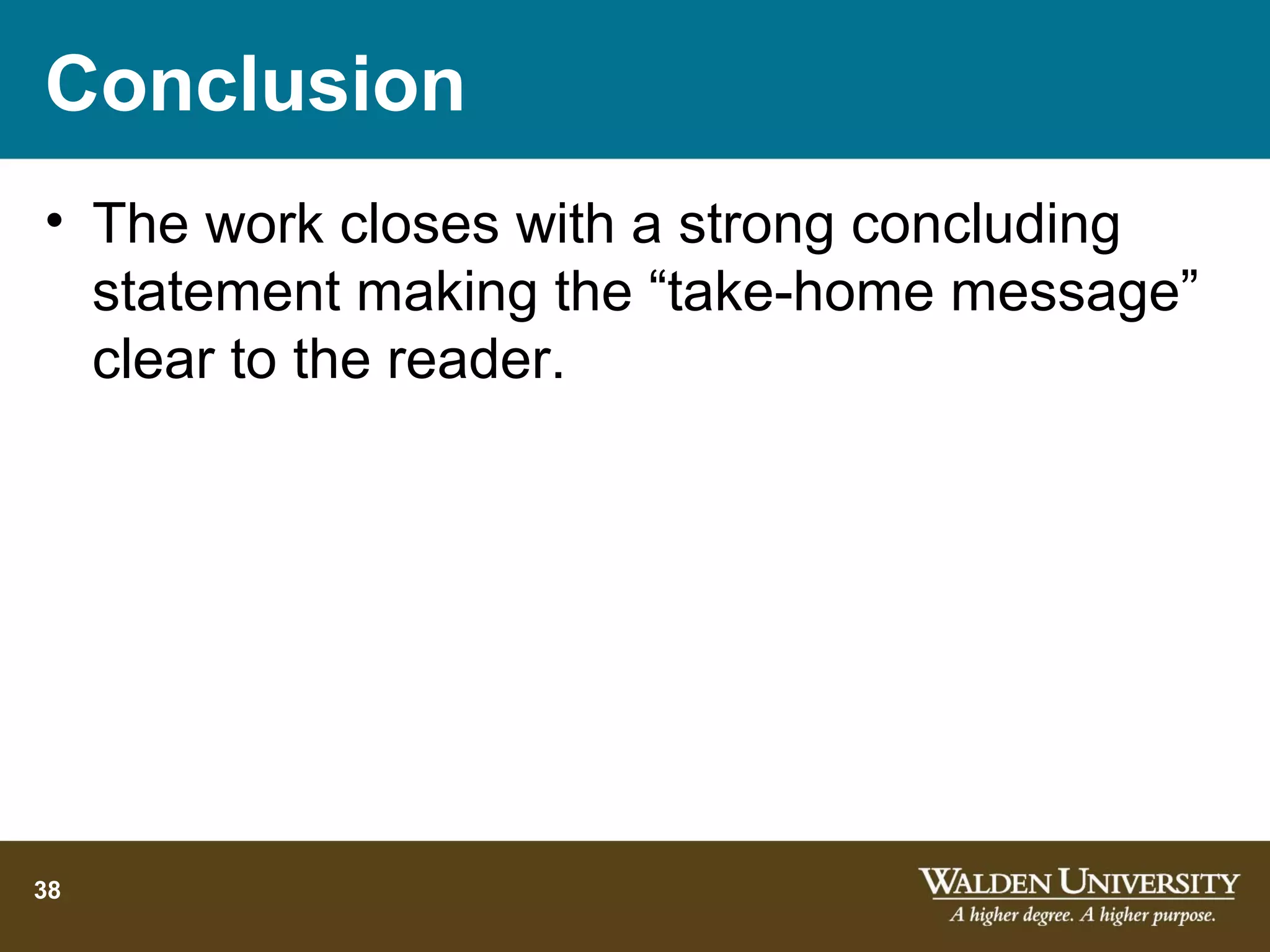 Conclusion

• The work closes with a strong concluding statement making the “take-home message” clear to the reader.

38

WALDEN UNIVERSITY
A higher degree. A higher purpose.